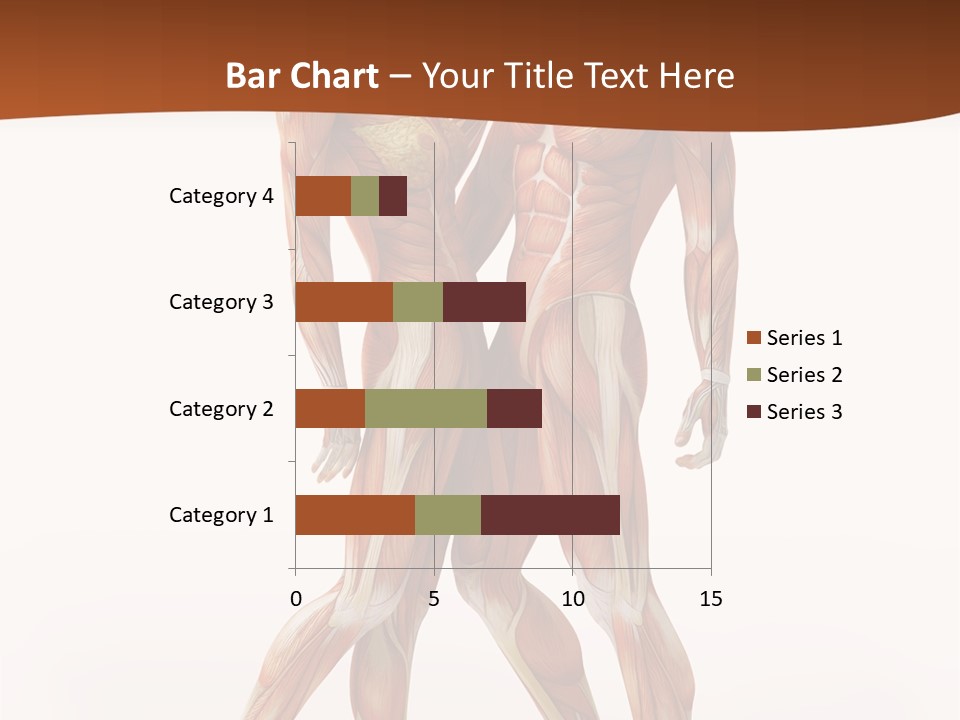 Bar Chart – Your Title Text Here

Category 4
Category 3
Category 2
Category 1

0
5
10
15

Series 1
Series 2
Series 3